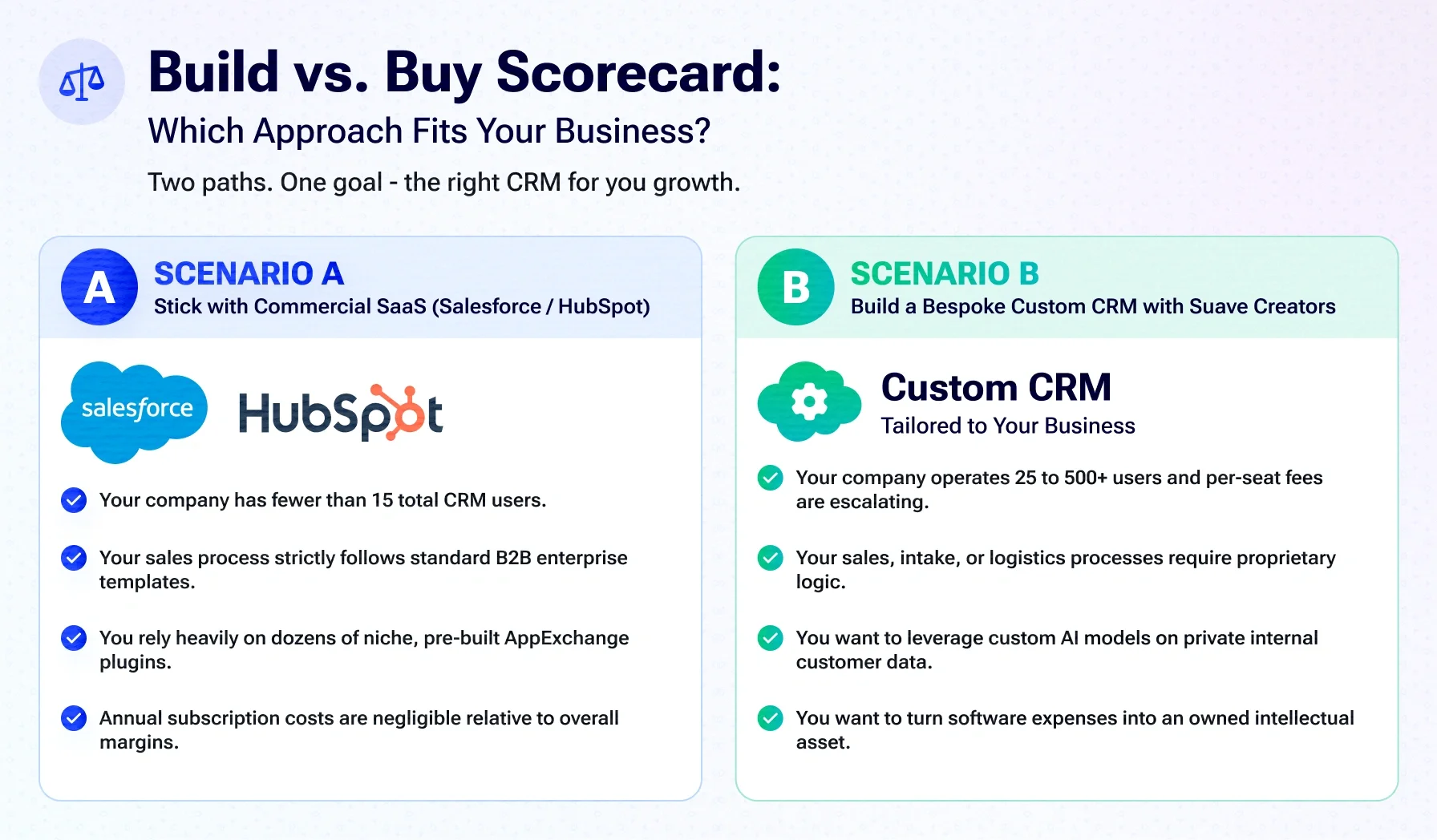 Build vs. Buy Scorecard:

Which Approach Fits Your Business?

Two paths. One goal - the right CRM for you growth.

A SCENARIO A
Stick with Commercial SaaS (Salesforce / HubSpot)

salesforce HubSpot

Your company has fewer than 15 total CRM users.

Your sales process strictly follows standard B2B enterprise templates.

You rely heavily on dozens of niche, pre-built AppExchange plugins.

Annual subscription costs are negligible relative to overall margins.

B SCENARIO B
Build a Bespoke Custom CRM with Suave Creators

Custom CRM
Tailored to Your Business

Your company operates 25 to 500+ users and per-seat fees are escalating.

Your sales, intake, or logistics processes require proprietary logic.

You want to leverage custom AI models on private internal customer data.

You want to turn software expenses into an owned intellectual asset.